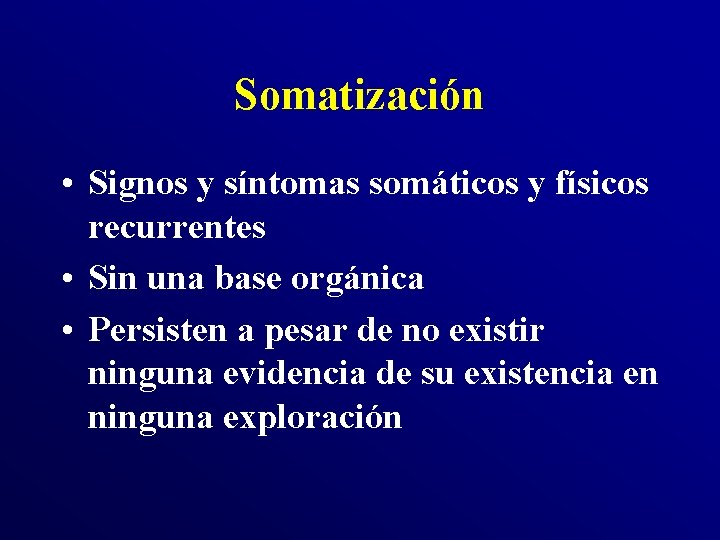 Somatización

• Signos y síntomas somáticos y físicos recurrentes
• Sin una base orgánica
• Persisten a pesar de no existir ninguna evidencia de su existencia en ninguna exploración